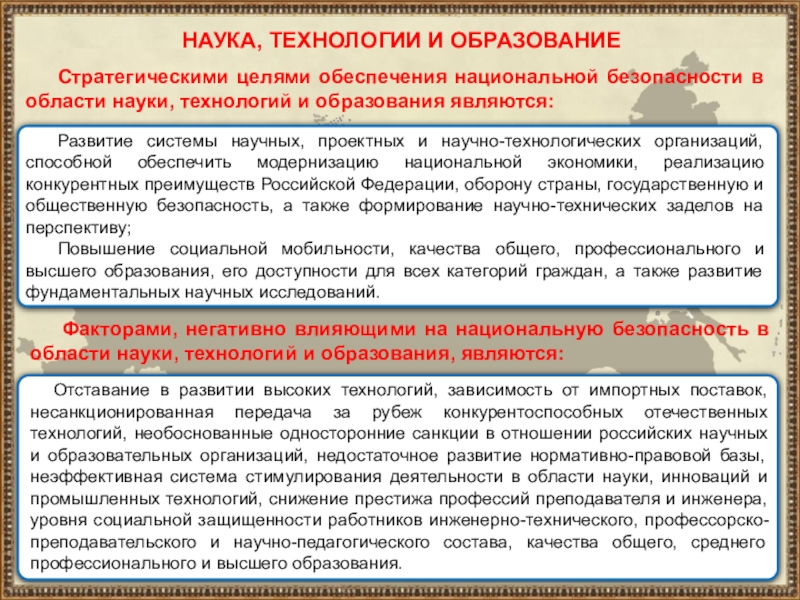 НАУКА, ТЕХНОЛОГИИ И ОБРАЗОВАНИЕ

Стратегическими целями обеспечения национальной безопасности в области науки, технологий и образования являются:

Развитие системы научных, проектных и научно-технологических организаций, способной обеспечить модернизацию национальной экономики, реализацию конкурентных преимуществ Российской Федерации, оборону страны, государственную и общественную безопасность, а также формирование научно-технических заделов на перспективу;

Повышение социальной мобильности, качества общего, профессионального и высшего образования, его доступности для всех категорий граждан, а также развитие фундаментальных научных исследований.

Факторами, негативно влияющими на национальную безопасность в области науки, технологий и образования, являются:

Отставание в развитии высоких технологий, зависимость от импортных поставок, несанкционированная передача за рубеж конкурентоспособных отечественных технологий, необоснованные односторонние санкции в отношении российских научных и образовательных организаций, недостаточное развитие нормативно-правовой базы, неэффективная система стимулирования деятельности в области науки, инноваций и промышленных технологий, снижение престижа профессий преподавателя и инженера, уровня социальной защищенности работников инженерно-технического, профессорско-преподавательского и научно-педагогического состава, качества общего, среднего профессионального и высшего образования.